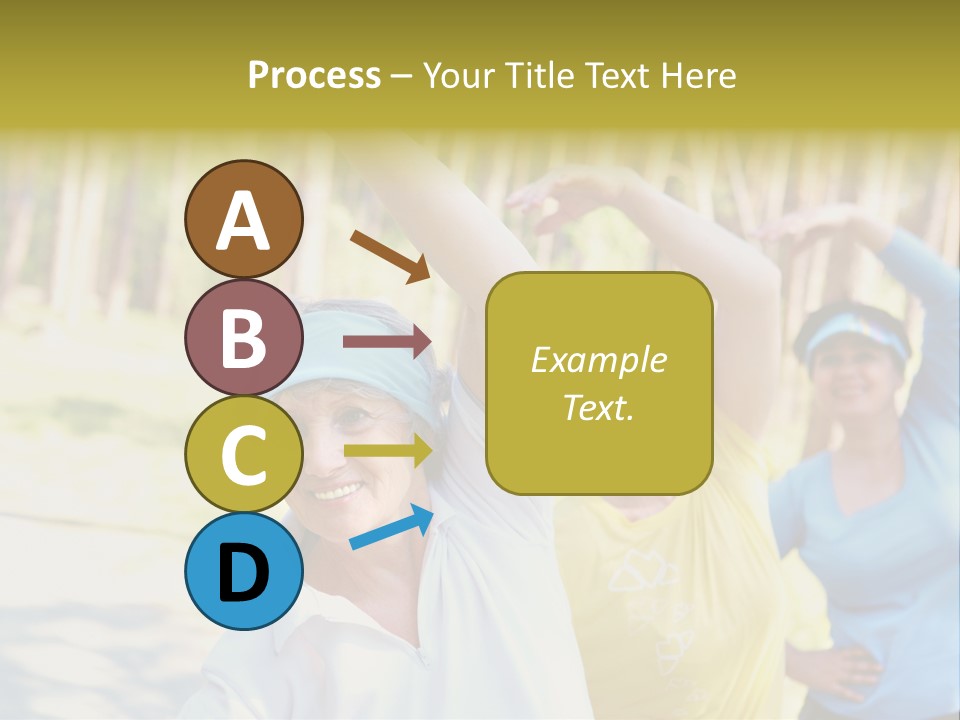 Process – Your Title Text Here

A

B

C

D

Example Text.